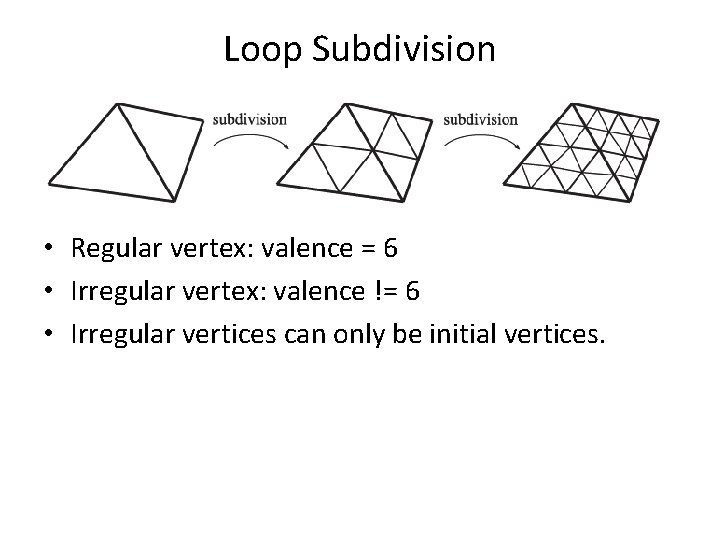 Loop Subdivision

subdivision

subdivision

• Regular vertex: valence = 6
• Irregular vertex: valence != 6
• Irregular vertices can only be initial vertices.